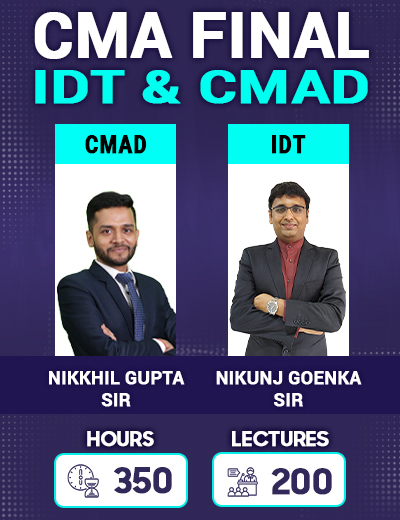 CMA FINAL
IDT & CMAD

CMAD

IDT

NIKKHIL GUPTA SIR

NIKUNJ GOENKA SIR

HOURS
350

LECTURES
200